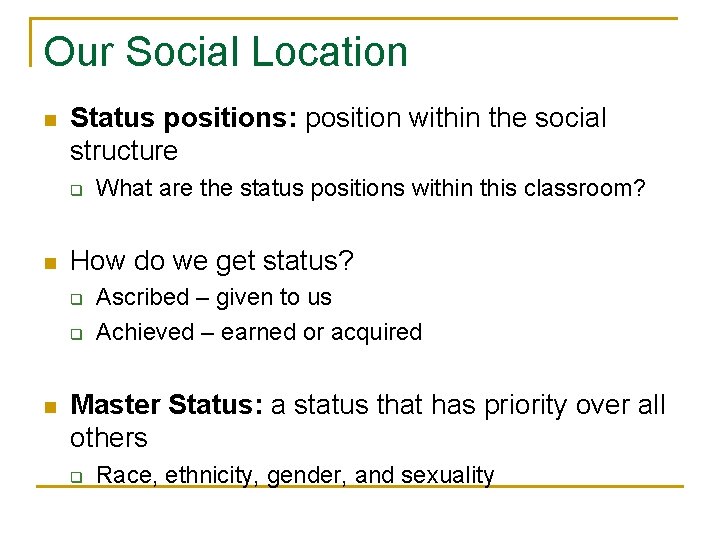 Our Social Location

Status positions: position within the social structure

What are the status positions within this classroom?

How do we get status?

Ascribed – given to us

Achieved – earned or acquired

Master Status: a status that has priority over all others

Race, ethnicity, gender, and sexuality